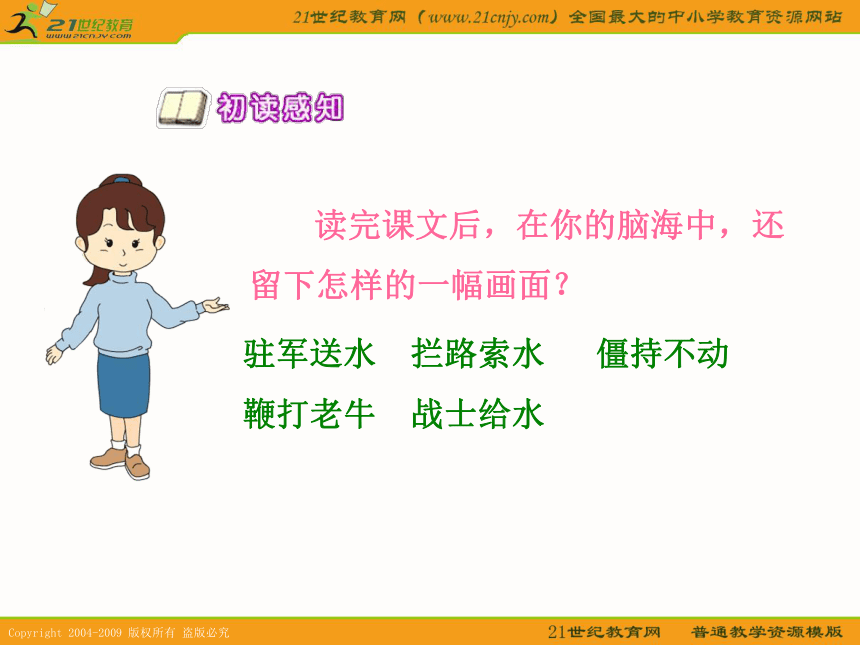 21世纪教育
www.21cnjy.com

21世纪教育网（www.21cnjy.com）全国最大的中小学教育资源网站

初读感知

读完课文后，在你的脑海中，还留下怎样的一幅画面？

驻军送水　拦路索水　僵持不动

鞭打老牛　战士给水

Copyright 2004-2009 版权所有 盗版必究

21世纪教育网　普通教学资源模版